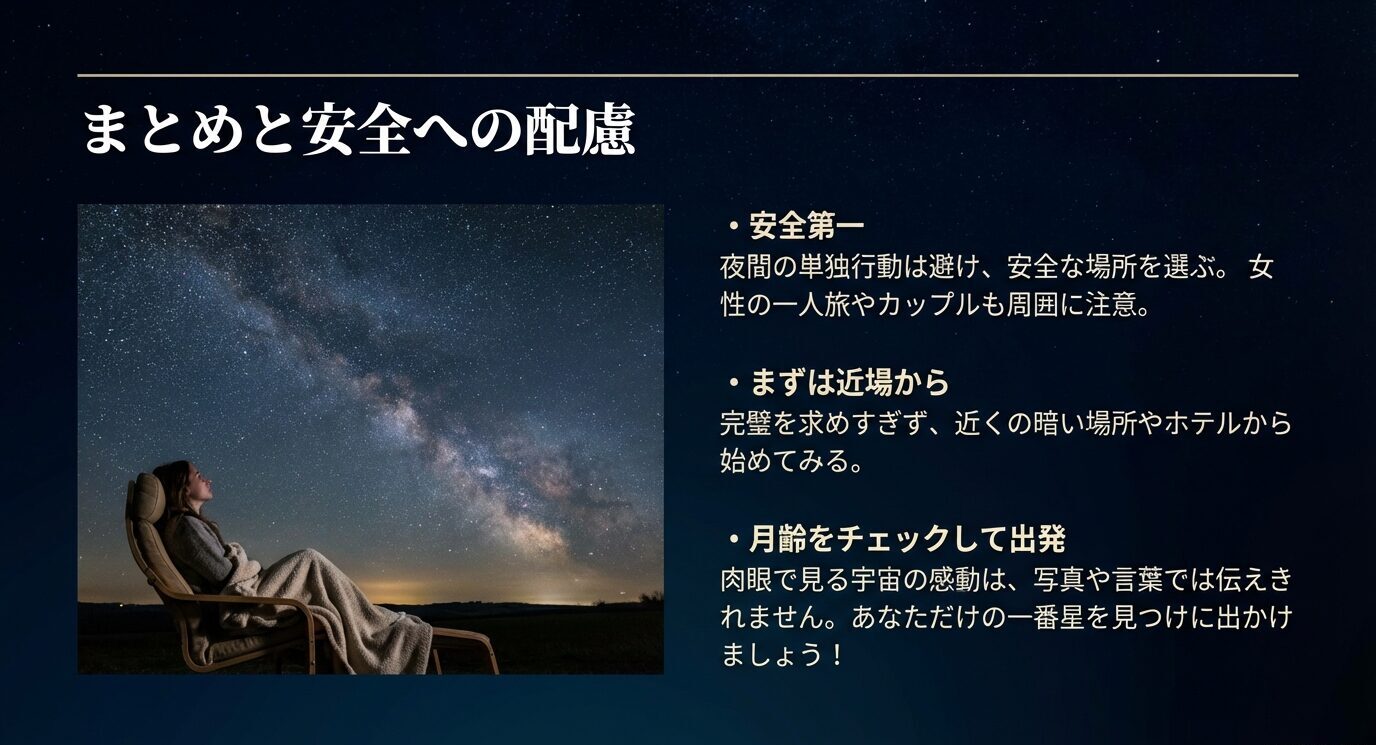 まとめと安全への配慮

・安全第一
夜間の単独行動は避け、安全な場所を選ぶ。 女性の一人旅やカップルも周囲に注意。

・まずは近場から
完璧を求めすぎず、近くの暗い場所やホテルから始めてみる。

・月齢をチェックして出発
肉眼で見る宇宙の感動は、写真や言葉では伝えきれません。あなただけの一番星を見つけに出かけましょう！